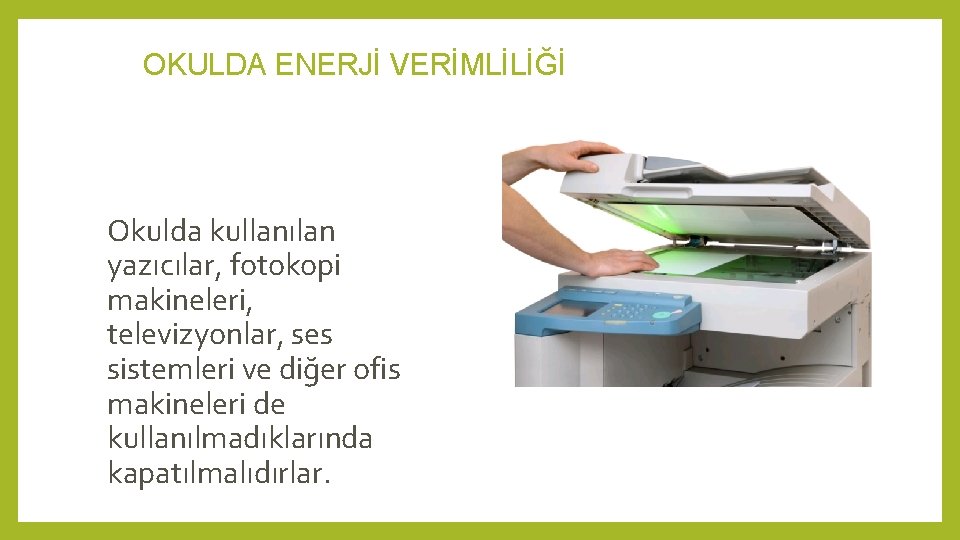 OKULDA ENERJİ VERİMLİLİĞİ

Okulda kullanılan yazıcılar, fotokopi makineleri, televizyonlar, ses sistemleri ve diğer ofis makineleri de kullanılmadıklarında kapatılmalıdırlar.